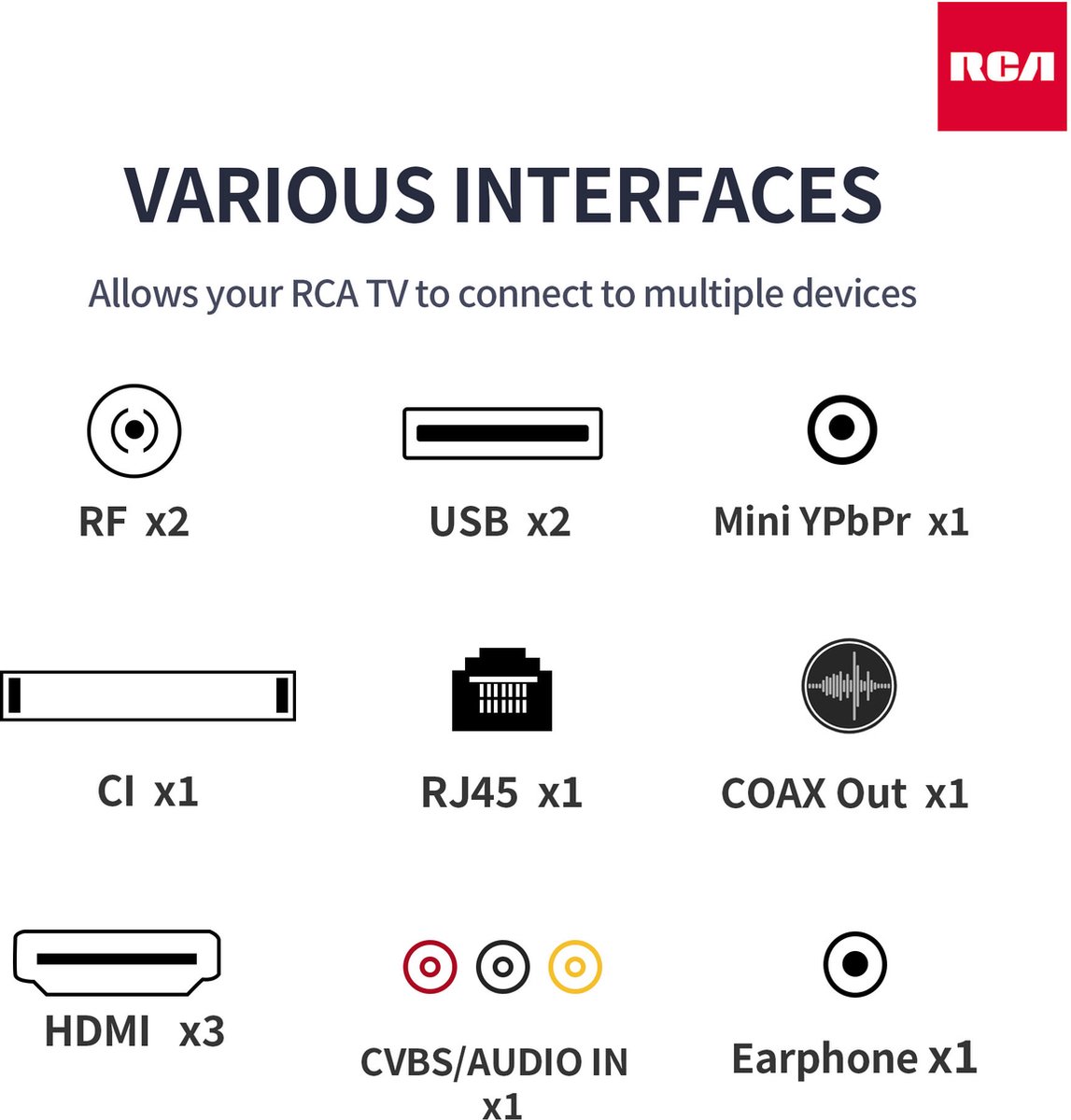 RCA

VARIOUS INTERFACES

Allows your RCA TV to connect to multiple devices

RF x2

USB x2

Mini YPbPr x1

CI x1

RJ45 x1

COAX Out x1

HDMI x3

CVBS/AUDIO IN x1

Earphone x1